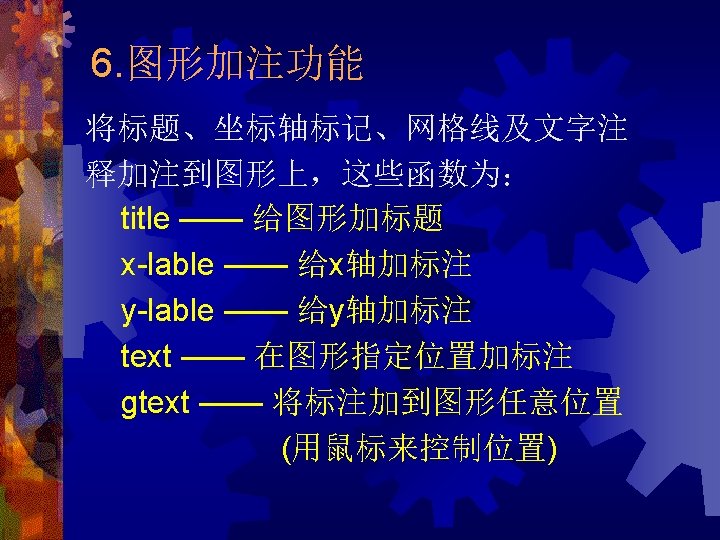 6.图形加注功能

将标题、坐标轴标记、网格线及文字注释加注到图形上，这些函数为：

title —— 给图形加标题
x-lable —— 给x轴加标注
y-lable —— 给y轴加标注
text —— 在图形指定位置加标注
gtext —— 将标注加到图形任意位置
(用鼠标来控制位置)